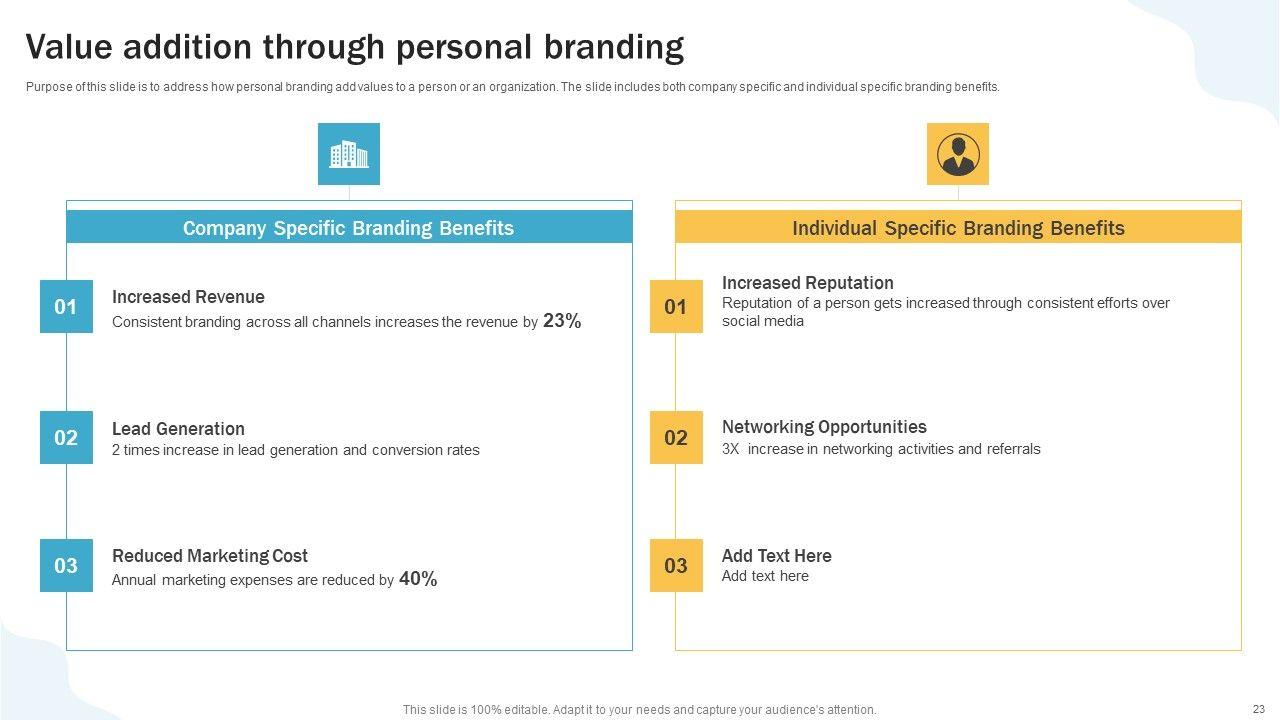 Value addition through personal branding

Purpose of this slide is to address how personal branding add values to a person or an organization. The slide includes both company specific and individual specific branding benefits.

Company Specific Branding Benefits

01
Increased Revenue
Consistent branding across all channels increases the revenue by 23%

02
Lead Generation
2 times increase in lead generation and conversion rates

03
Reduced Marketing Cost
Annual marketing expenses are reduced by 40%

Individual Specific Branding Benefits

01
Increased Reputation
Reputation of a person gets increased through consistent efforts over social media

02
Networking Opportunities
3X increase in networking activities and referrals

03
Add Text Here
Add text here

This slide is 100% editable. Adapt it to your needs and capture your audience's attention.

23